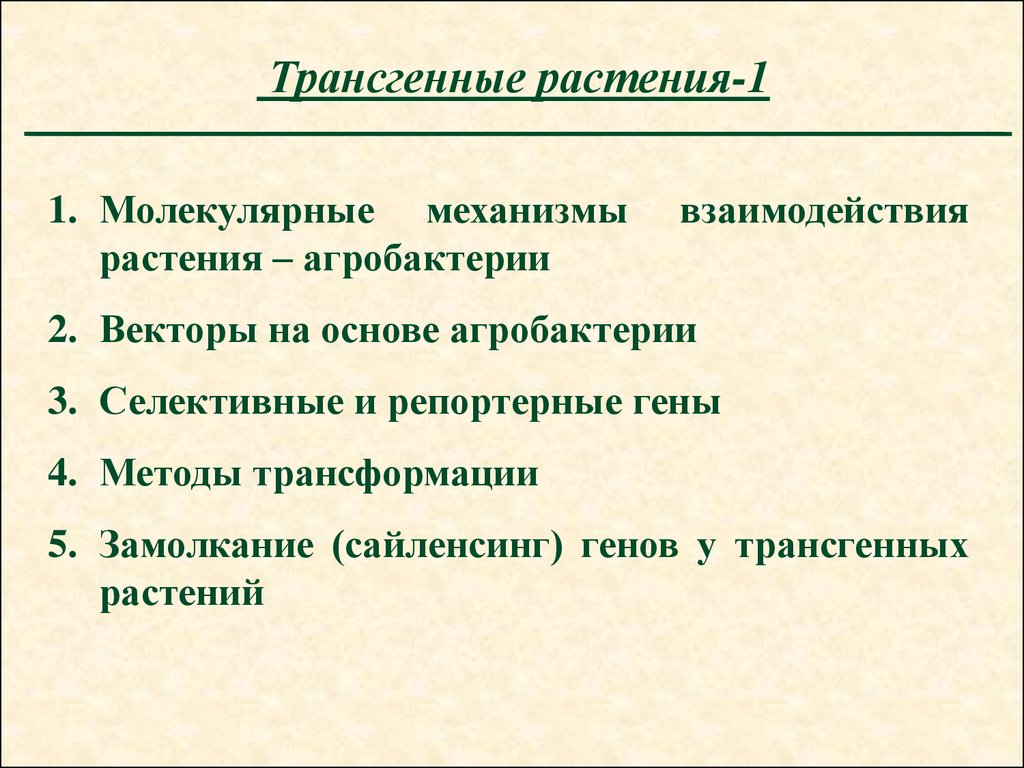 Трансгенные растения-1

1. Молекулярные механизмы взаимодействия растения – агробактерии

2. Векторы на основе агробактерии

3. Селективные и репортерные гены

4. Методы трансформации

5. Замолкание (сайленсинг) генов у трансгенных растений